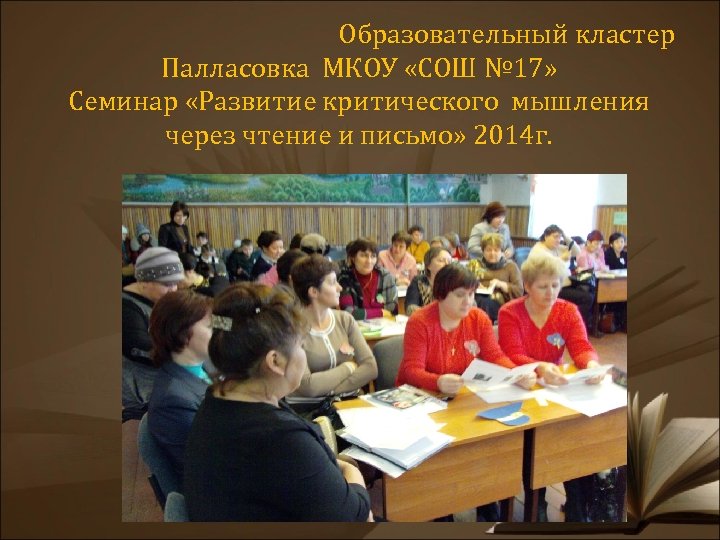 Образовательный кластер Палласовка МКОУ «СОШ №17» Семинар «Развитие критического мышления через чтение и письмо» 2014г.